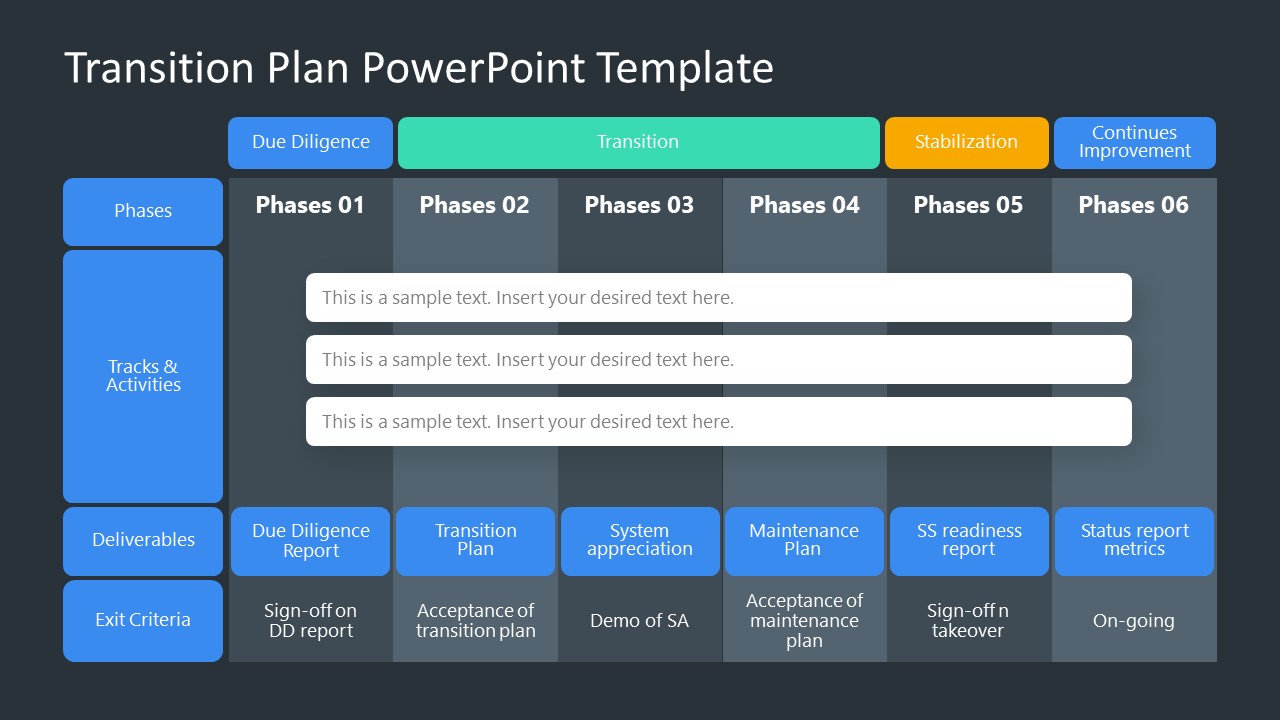 Transition Plan PowerPoint Template

| | Due Diligence | Transition | | | Stabilization | Continues Improvement |
|---|---|---|---|---|---|---|
| Phases | Phases 01 | Phases 02 | Phases 03 | Phases 04 | Phases 05 | Phases 06 |
| Tracks & Activities | This is a sample text. Insert your desired text here. This is a sample text. Insert your desired text here. This is a sample text. Insert your desired text here. | | | | | |
| Deliverables | Due Diligence Report | Transition Plan | System appreciation | Maintenance Plan | SS readiness report | Status report metrics |
| Exit Criteria | Sign-off on DD report | Acceptance of transition plan | Demo of SA | Acceptance of maintenance plan | Sign-off n takeover | On-going |